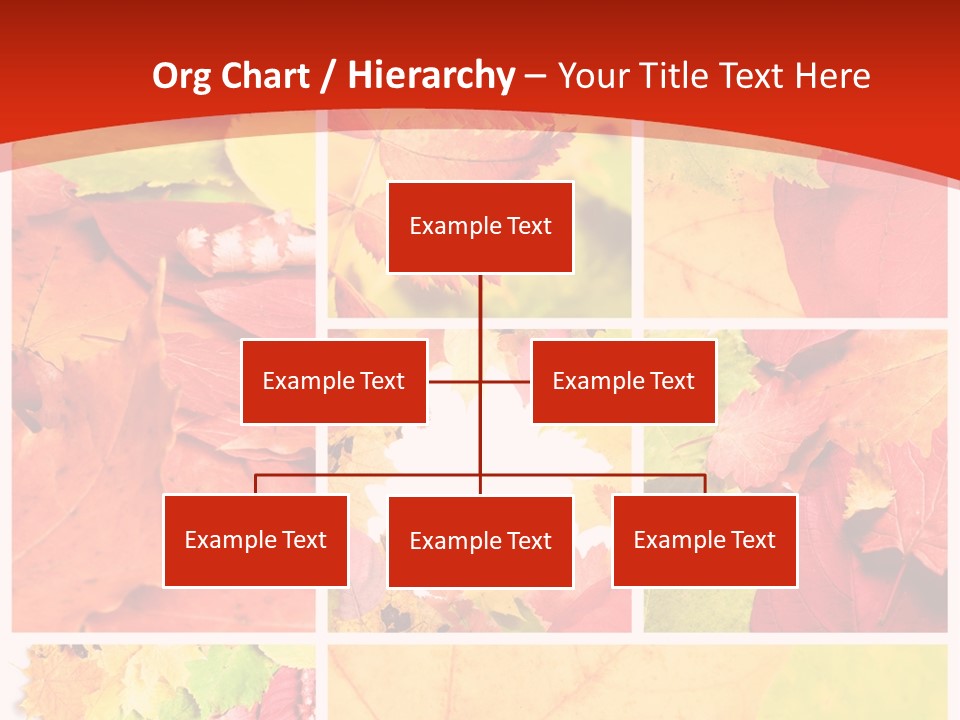 Org Chart / Hierarchy – Your Title Text Here

Example Text

Example Text

Example Text

Example Text

Example Text

Example Text